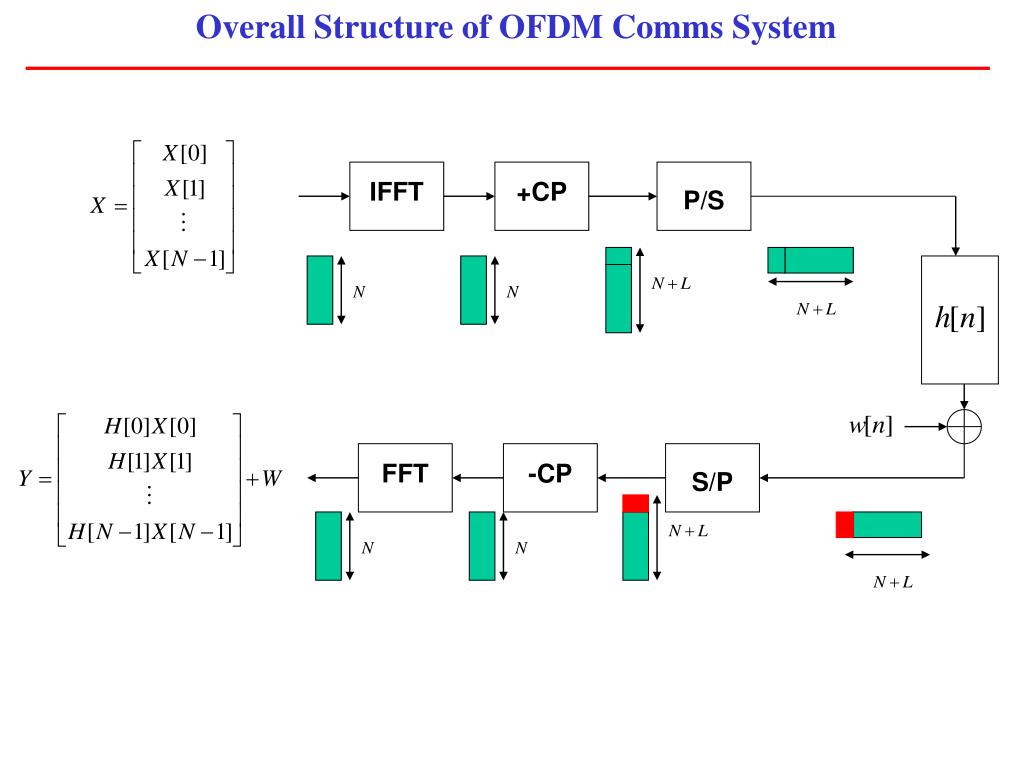 Overall Structure of OFDM Comms System

$X = \begin{bmatrix} X[0] \\ X[1] \\ \vdots \\ X[N-1] \end{bmatrix}$

IFFT

+CP

P/S

$N$

$N$

$N+L$

$N+L$

$h[n]$

$w[n]$

$Y = \begin{bmatrix} H[0]X[0] \\ H[1]X[1] \\ \vdots \\ H[N-1]X[N-1] \end{bmatrix} + W$

FFT

-CP

S/P

$N$

$N$

$N+L$

$N+L$